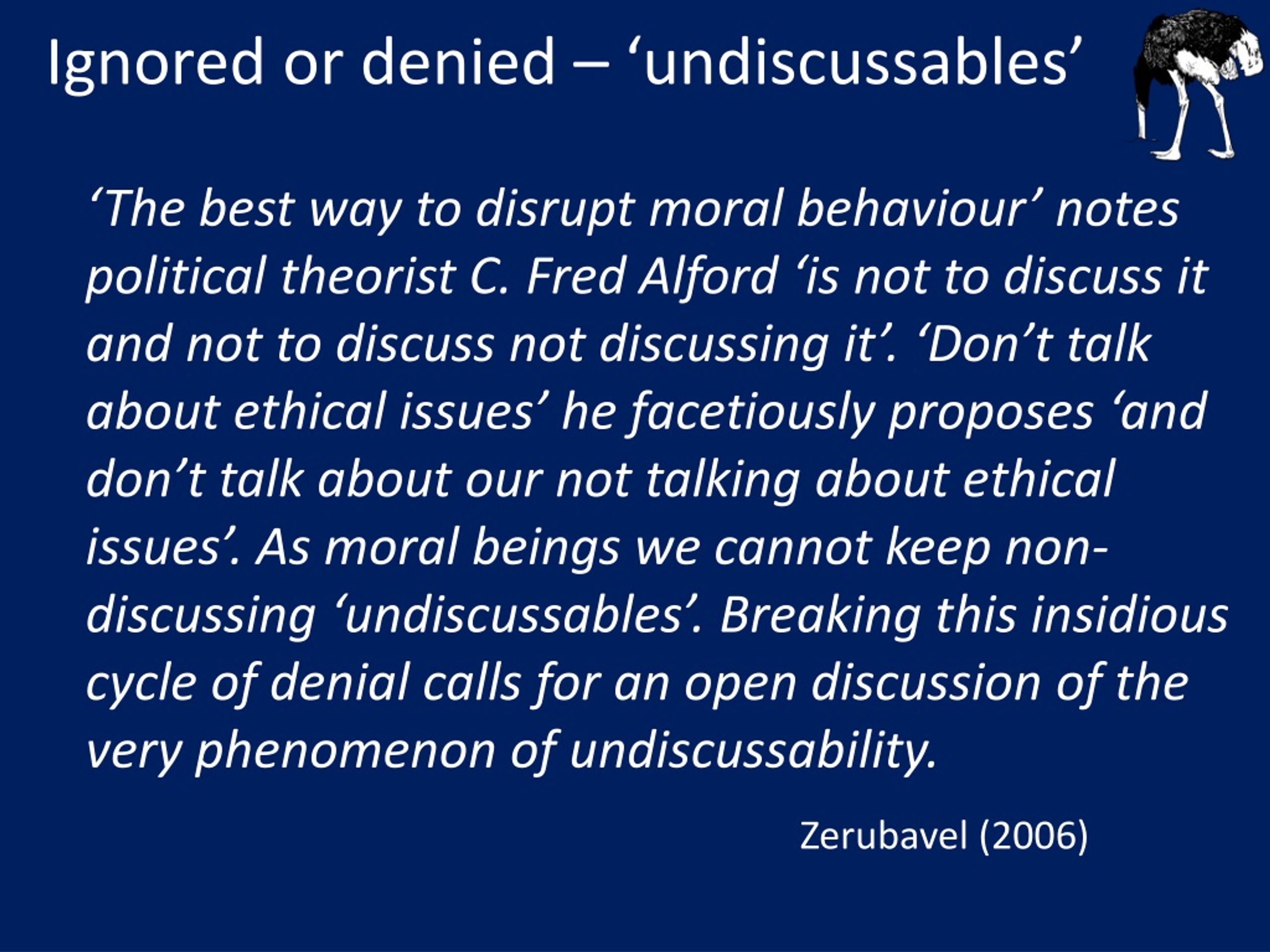 Ignored or denied – ‘undiscussables’

‘The best way to disrupt moral behaviour’ notes political theorist C. Fred Alford ‘is not to discuss it and not to discuss not discussing it’. ‘Don’t talk about ethical issues’ he facetiously proposes ‘and don’t talk about our not talking about ethical issues’. As moral beings we cannot keep non-discussing ‘undiscussables’. Breaking this insidious cycle of denial calls for an open discussion of the very phenomenon of undiscussability.

Zerubavel (2006)